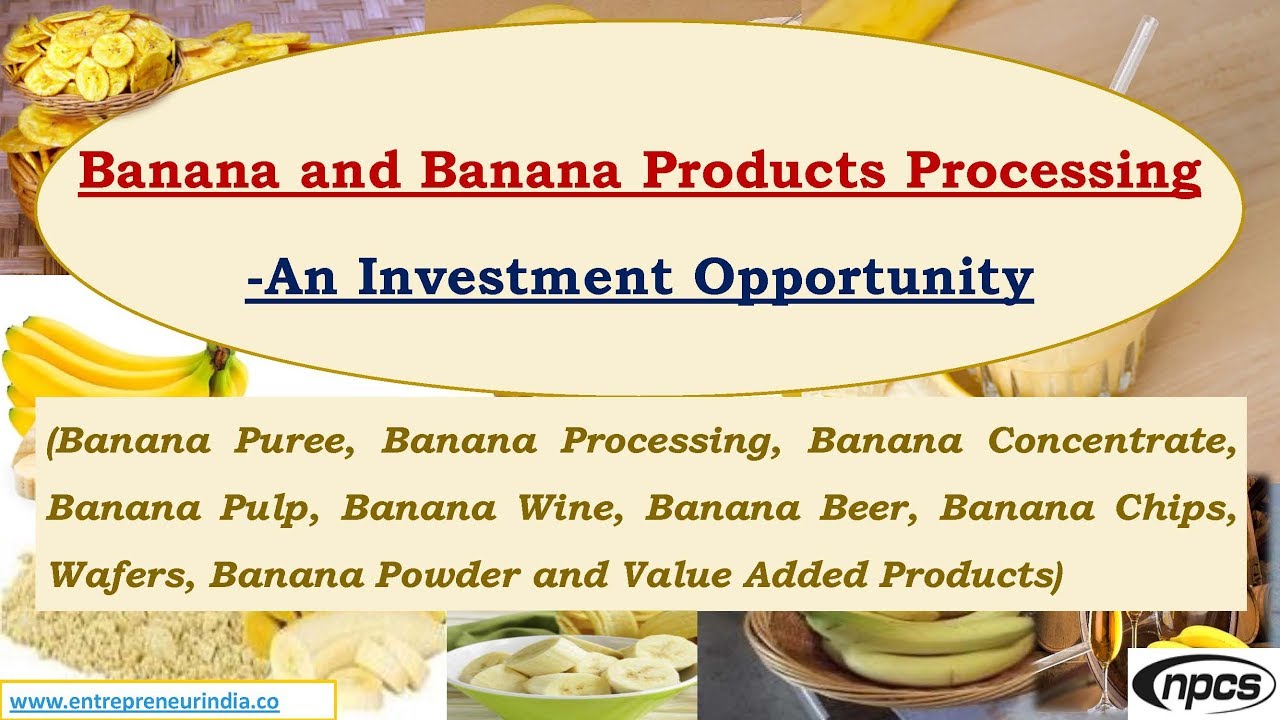 Banana and Banana Products Processing

-An Investment Opportunity

(Banana Puree, Banana Processing, Banana Concentrate, Banana Pulp, Banana Wine, Banana Beer, Banana Chips, Wafers, Banana Powder and Value Added Products)

www.entrepreneurindia.co

npcs